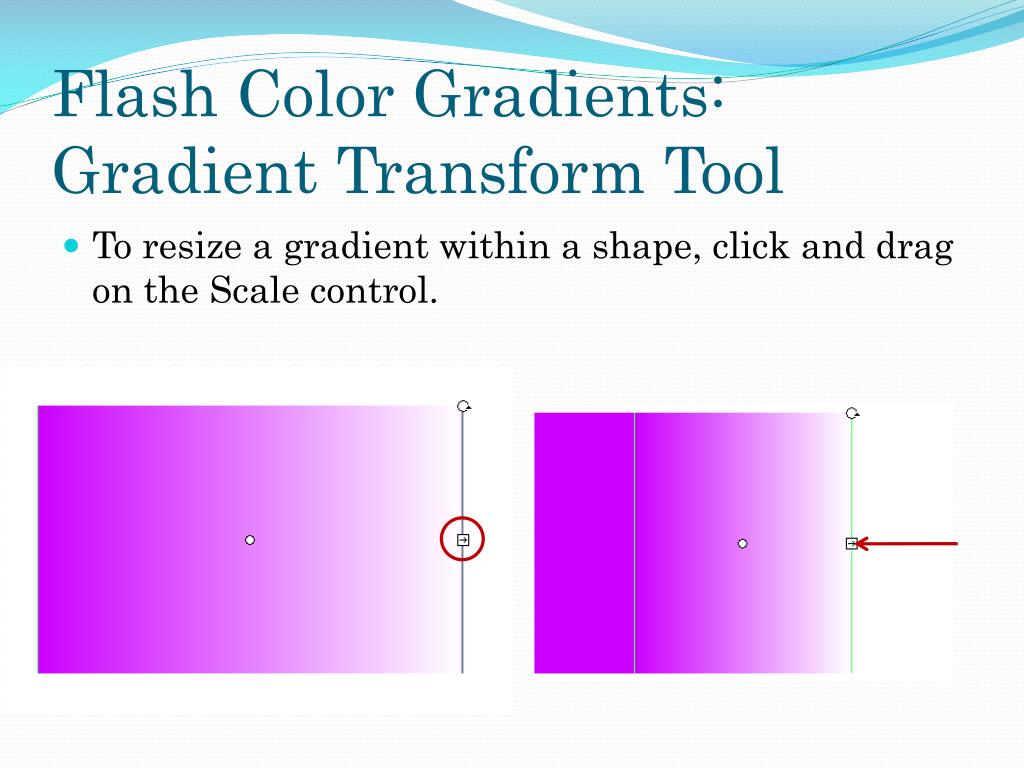 Flash Color Gradients: Gradient Transform Tool

To resize a gradient within a shape, click and drag on the Scale control.